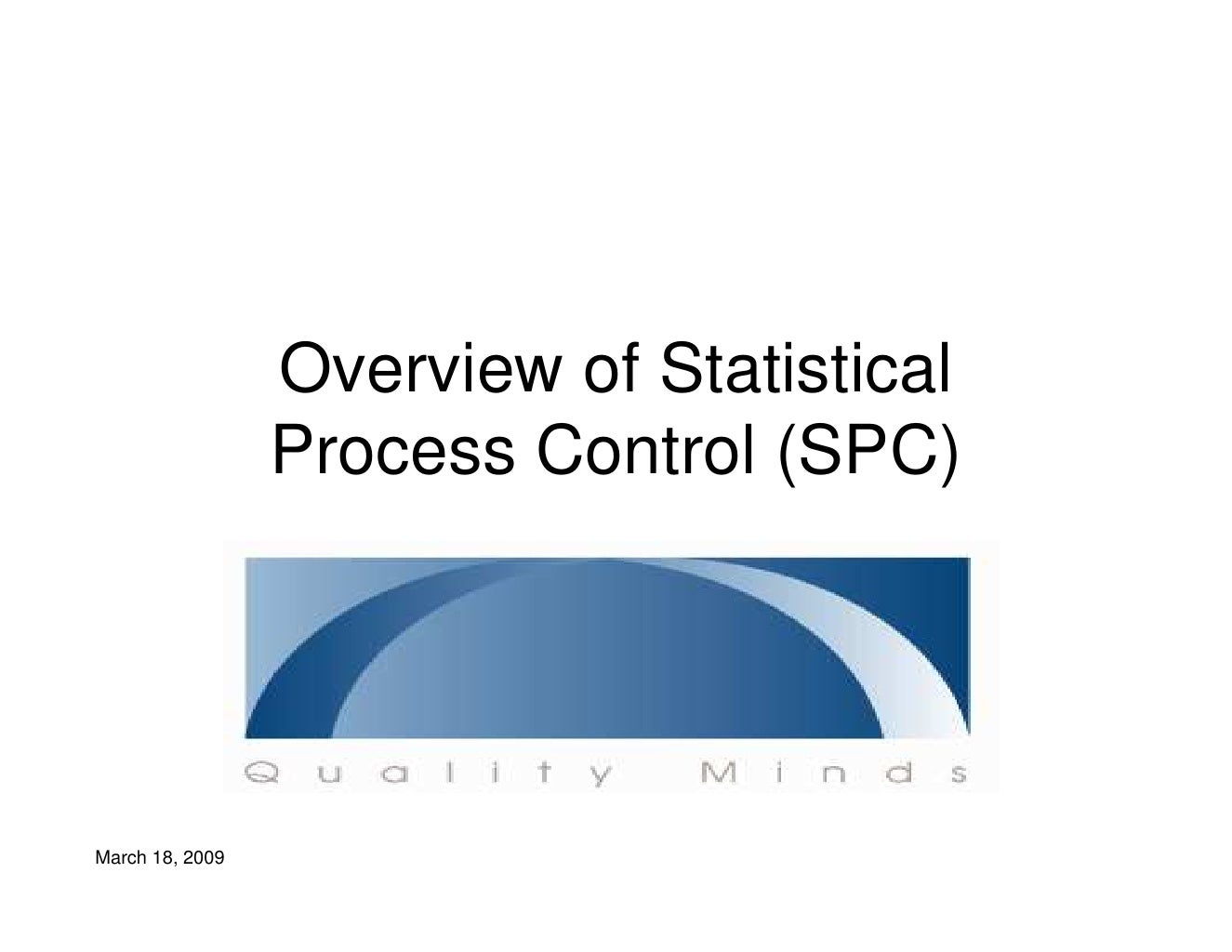 Overview of Statistical Process Control (SPC)

Quality Minds

March 18, 2009